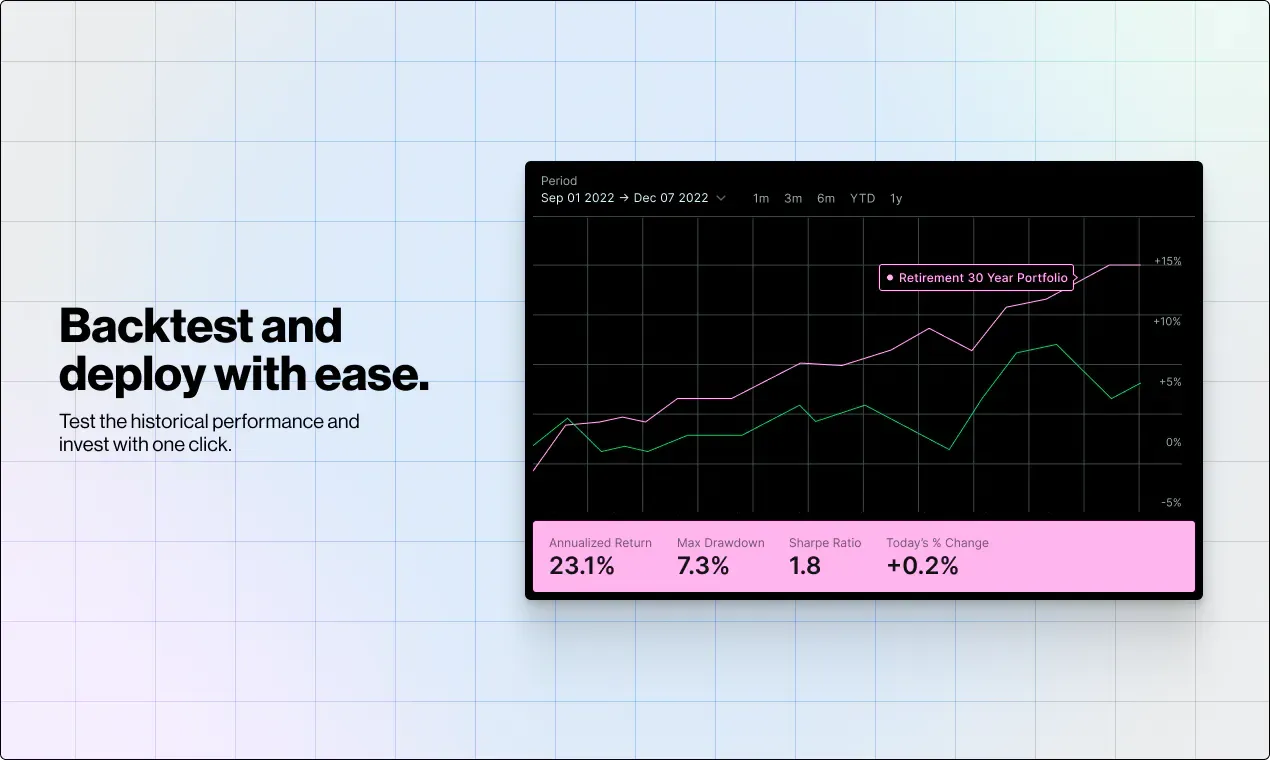 Backtest and deploy with ease.

Test the historical performance and invest with one click.

Period

Sep 01 2022 → Dec 07 2022

1m 3m 6m YTD 1y

Retirement 30 Year Portfolio

+15%

+10%

+5%

0%

-5%

| Annualized Return | Max Drawdown | Sharpe Ratio | Today's % Change |
|---|---|---|---|
| 23.1% | 7.3% | 1.8 | +0.2% |